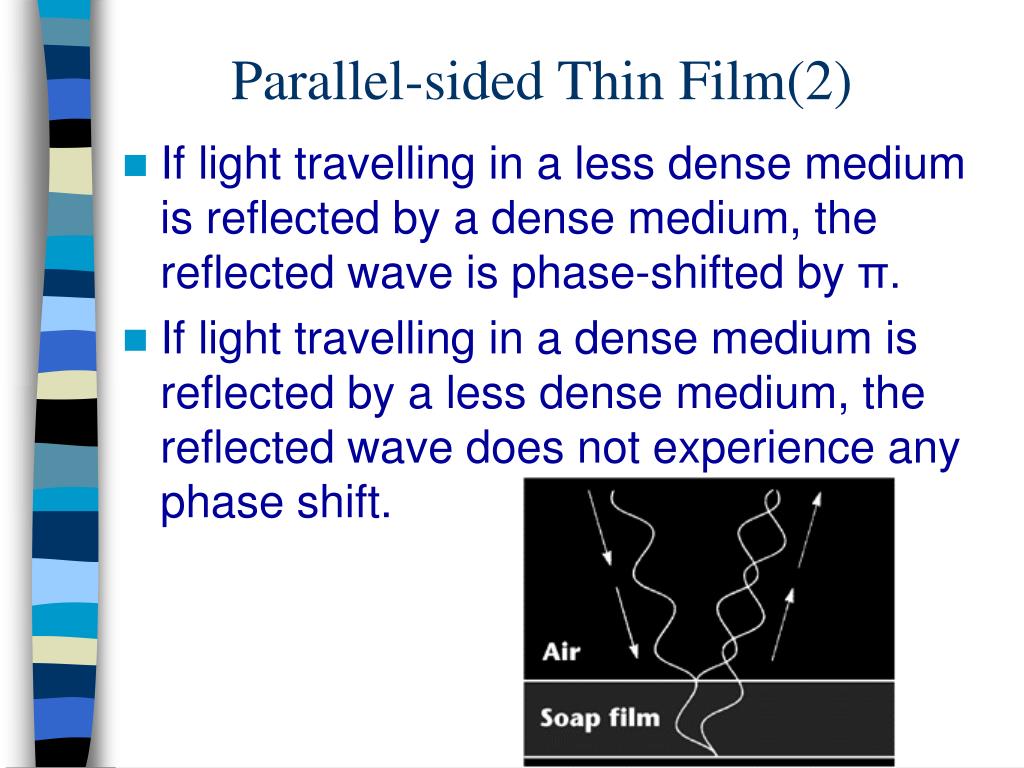 Parallel-sided Thin Film(2)

If light travelling in a less dense medium is reflected by a dense medium, the reflected wave is phase-shifted by π.

If light travelling in a dense medium is reflected by a less dense medium, the reflected wave does not experience any phase shift.

Air

Soap film